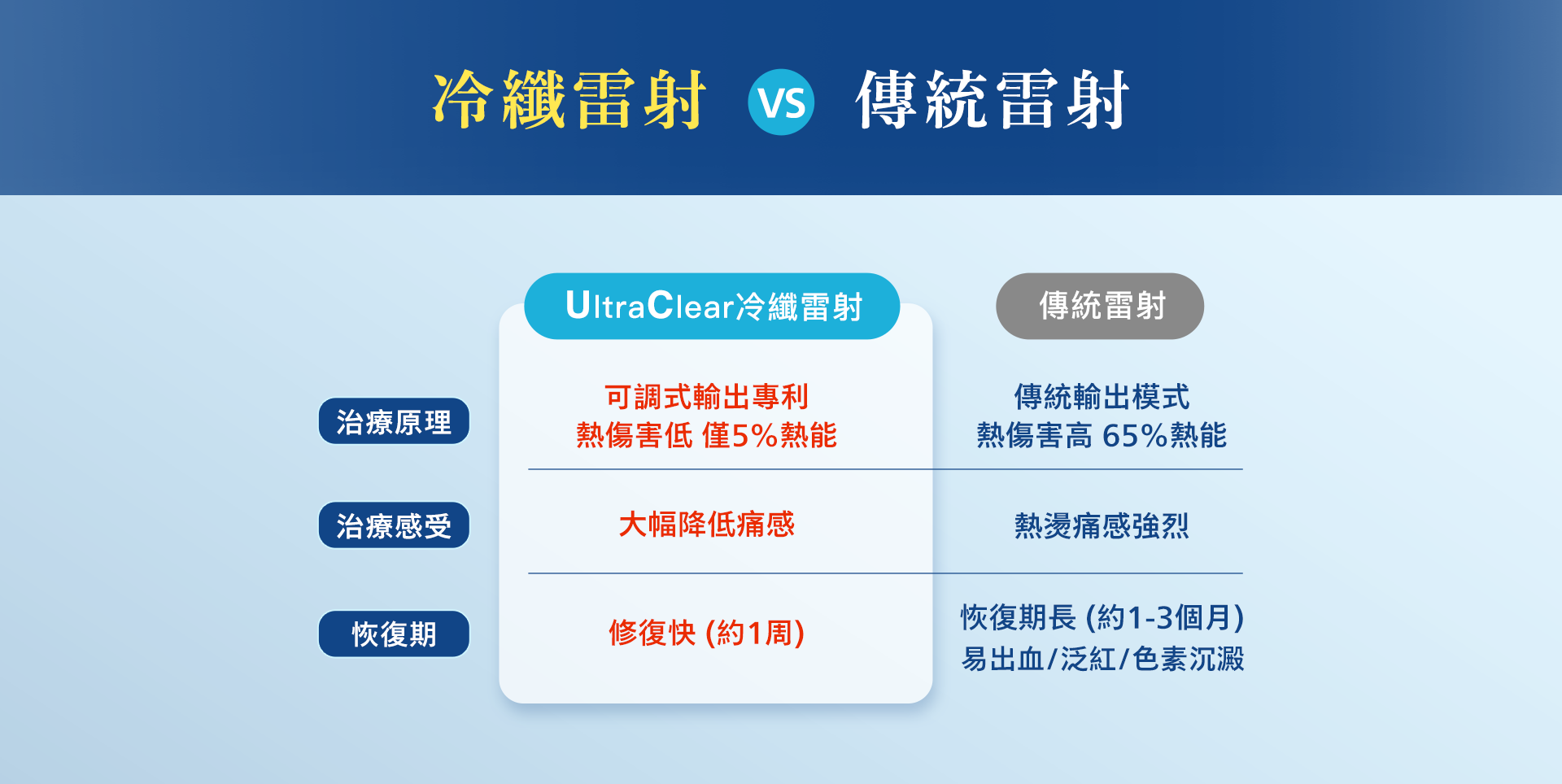 冷纖雷射 VS 傳統雷射

| | UltraClear冷纖雷射 | 傳統雷射 |
|---|---|---|
| 治療原理 | 可調式輸出專利 熱傷害低 僅5%熱能 | 傳統輸出模式 熱傷害高 65%熱能 |
| 治療感受 | 大幅降低痛感 | 熱燙痛感強烈 |
| 恢復期 | 修復快 (約1周) | 恢復期長 (約1-3個月) 易出血/泛紅/色素沉澱 |